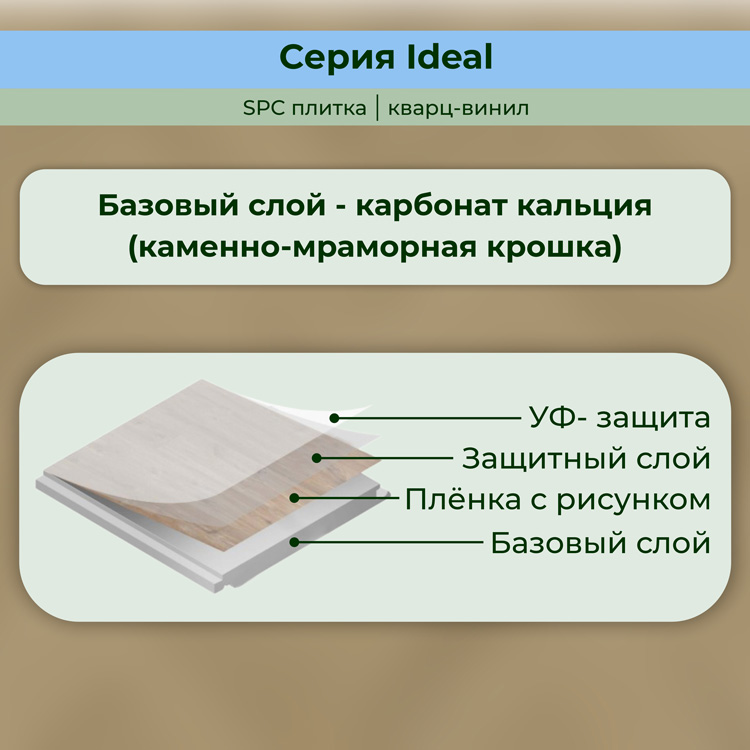 Серия Ideal

SPC плитка | кварц-винил

Базовый слой - карбонат кальция (каменно-мраморная крошка)

УФ- защита

Защитный слой

Плёнка с рисунком

Базовый слой